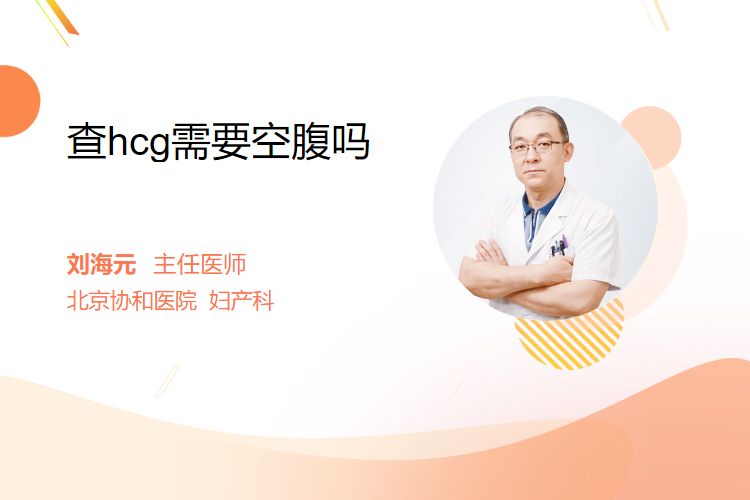 查hcg需要空腹吗

刘海元 主任医师
北京协和医院 妇产科